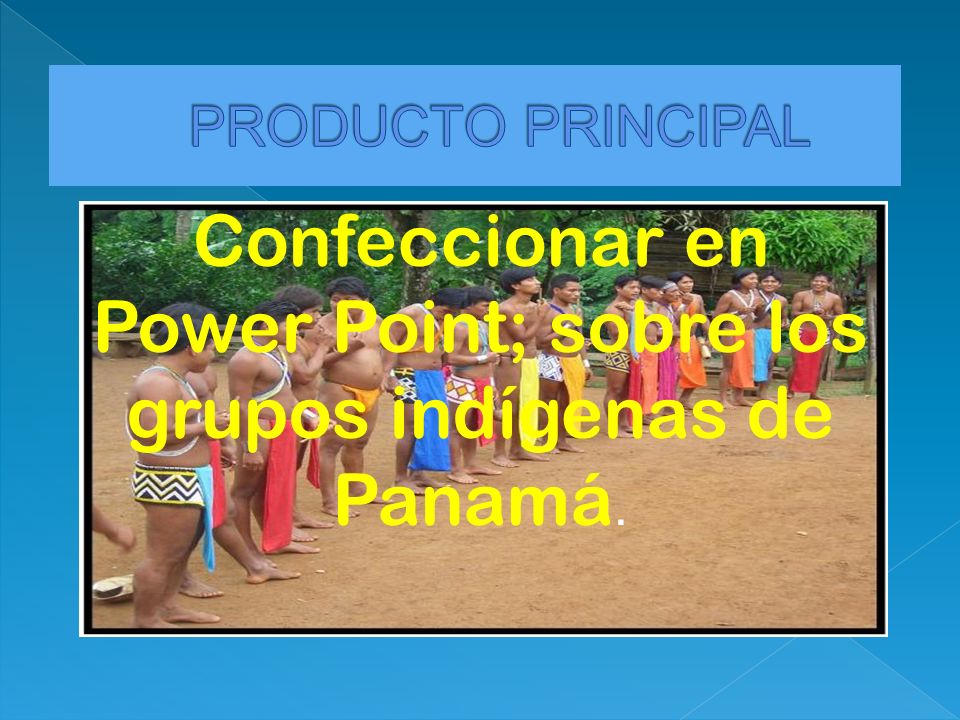 PRODUCTO PRINCIPAL

Confeccionar en Power Point; sobre los grupos indígenas de Panamá.